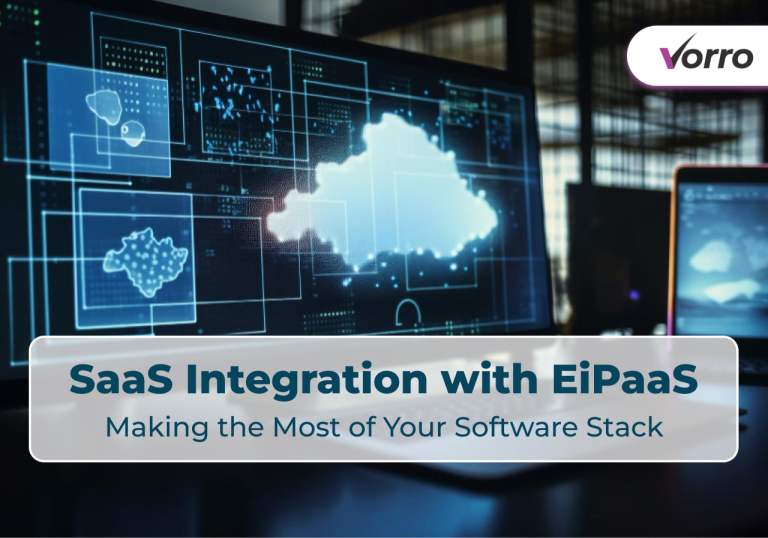 Vorro

SaaS Integration with EiPaaS
Making the Most of Your Software Stack